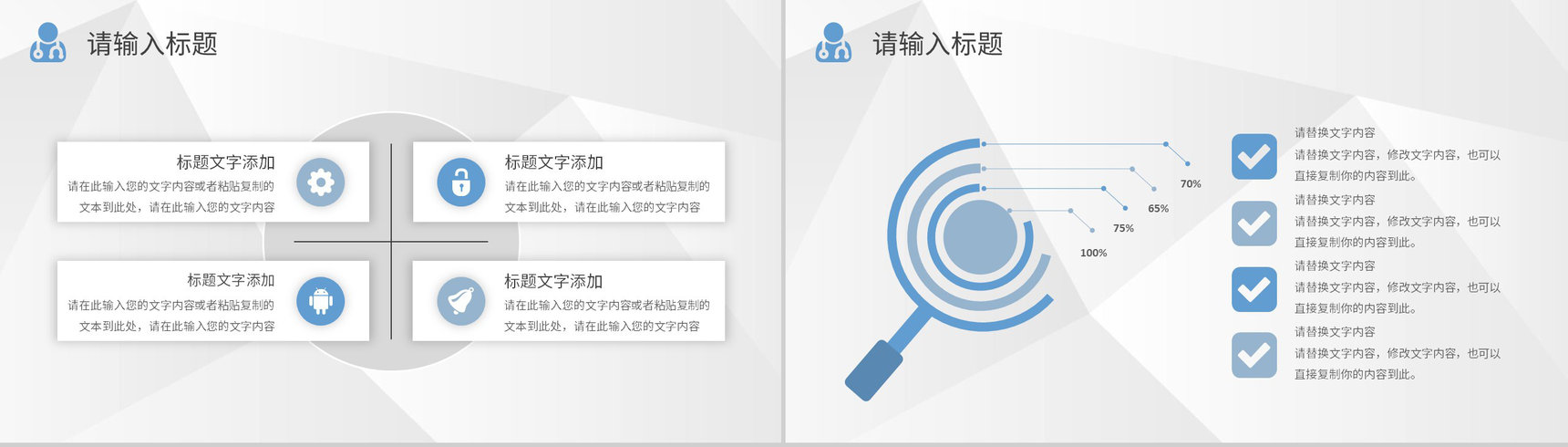 请输入标题

标题文字添加
请在此输入您的文字内容或者粘贴复制的文本到此处，请在此输入您的文字内容

标题文字添加
请在此输入您的文字内容或者粘贴复制的文本到此处，请在此输入您的文字内容

标题文字添加
请在此输入您的文字内容或者粘贴复制的文本到此处，请在此输入您的文字内容

标题文字添加
请在此输入您的文字内容或者粘贴复制的文本到此处，请在此输入您的文字内容

请输入标题

70%
65%
75%
100%

请替换文字内容
请替换文字内容，修改文字内容，也可以直接复制你的内容到此。

请替换文字内容
请替换文字内容，修改文字内容，也可以直接复制你的内容到此。

请替换文字内容
请替换文字内容，修改文字内容，也可以直接复制你的内容到此。

请替换文字内容
请替换文字内容，修改文字内容，也可以直接复制你的内容到此。